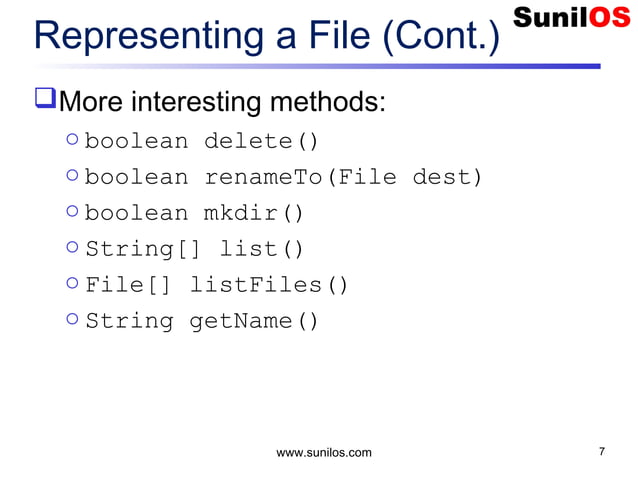 SunilOS

Representing a File (Cont.)

More interesting methods:

boolean delete()

boolean renameTo(File dest)

boolean mkdir()

String[] list()

File[] listFiles()

String getName()

www.sunilos.com

7